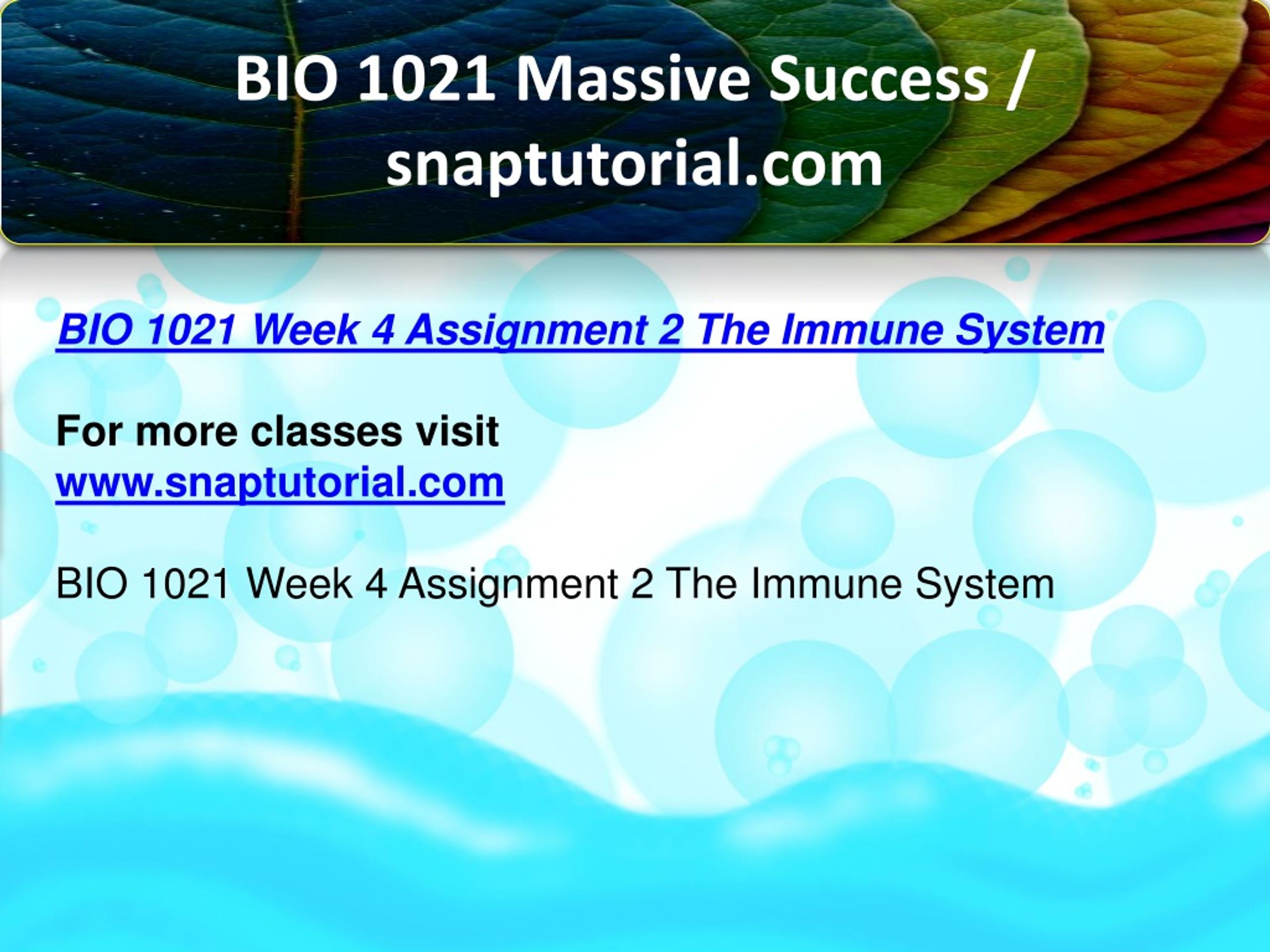 BIO 1021 Massive Success / snaptutorial.com

BIO 1021 Week 4 Assignment 2 The Immune System

For more classes visit
www.snaptutorial.com

BIO 1021 Week 4 Assignment 2 The Immune System